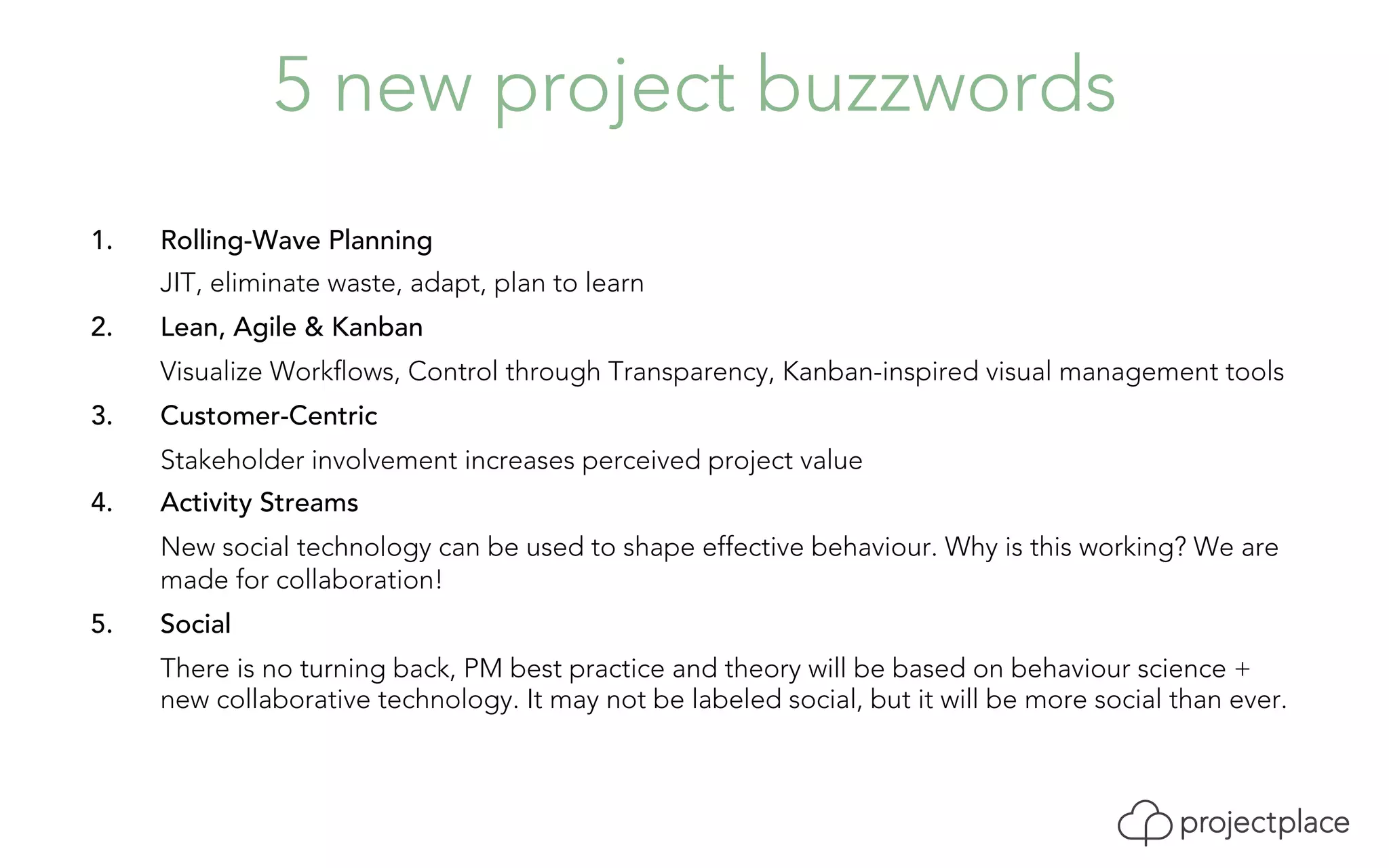 5 new project buzzwords

1. Rolling-Wave Planning

JIT, eliminate waste, adapt, plan to learn

2. Lean, Agile & Kanban

Visualize Workflows, Control through Transparency, Kanban-inspired visual management tools

3. Customer-Centric

Stakeholder involvement increases perceived project value

4. Activity Streams

New social technology can be used to shape effective behaviour. Why is this working? We are made for collaboration!

5. Social

There is no turning back, PM best practice and theory will be based on behaviour science + new collaborative technology. It may not be labeled social, but it will be more social than ever.

projectplace